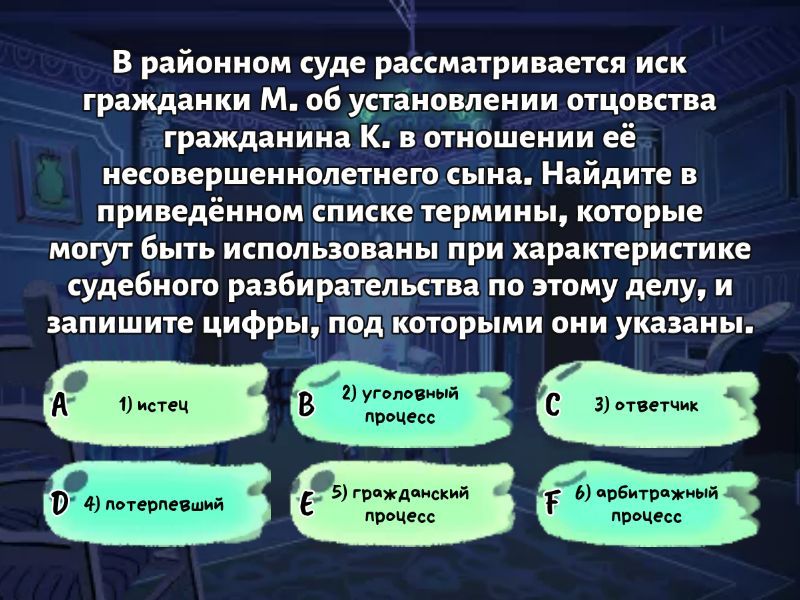 В районном суде рассматривается иск гражданки М. об установлении отцовства гражданина К. в отношении её несовершеннолетнего сына. Найдите в приведённом списке термины, которые могут быть использованы при характеристике судебного разбирательства по этому делу, и запишите цифры, под которыми они указаны.

A 1) истец

B 2) уголовный процесс

C 3) ответчик

D 4) потерпевший

E 5) гражданский процесс

F 6) арбитражный процесс